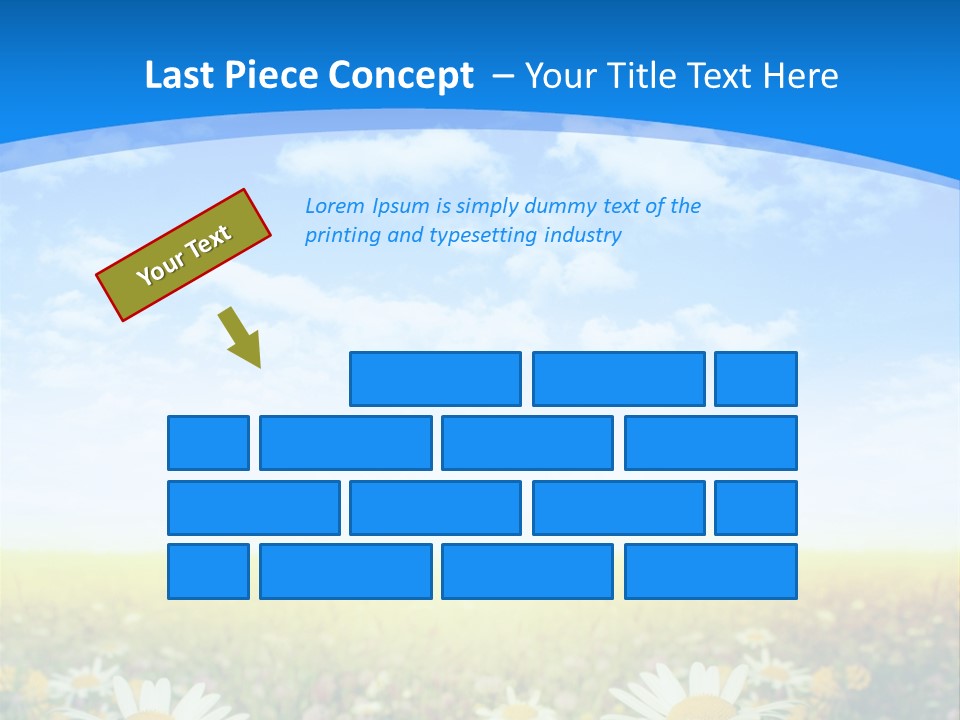 Last Piece Concept – Your Title Text Here

Your Text

Lorem Ipsum is simply dummy text of the printing and typesetting industry